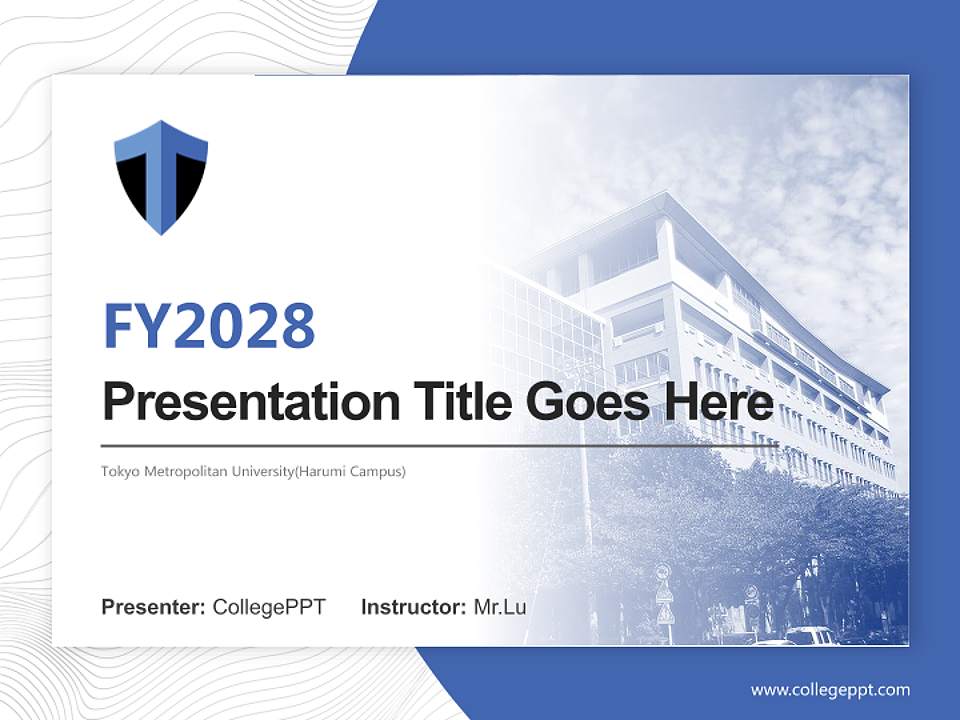 FY2028

Presentation Title Goes Here

Tokyo Metropolitan University(Harumi Campus)

Presenter: CollegePPT Instructor: Mr.Lu

www.collegeppt.com